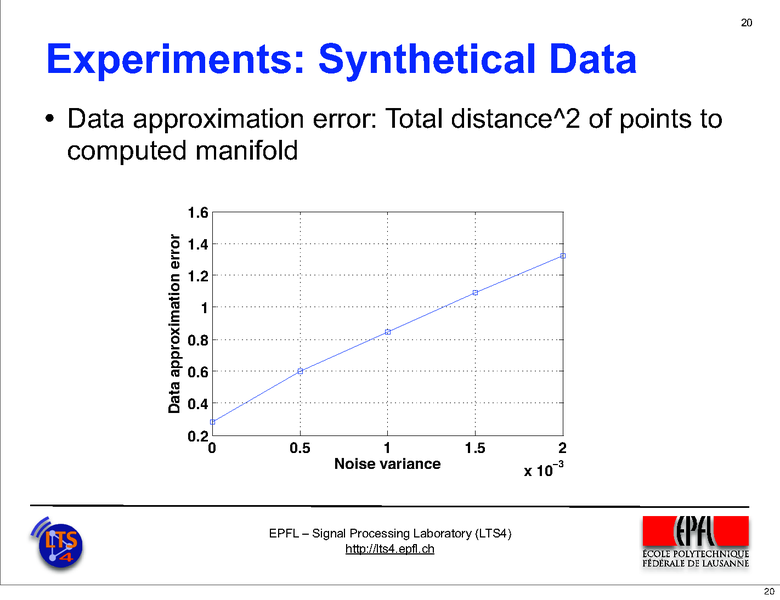 20

Experiments: Synthetical Data

• Data approximation error: Total distance^2 of points to computed manifold

Data approximation error

1.6
1.4
1.2
1
0.8
0.6
0.4
0.2

0
0.5
1
1.5
2

Noise variance

x $10^{-3}$

LTS 4

EPFL – Signal Processing Laboratory (LTS4)
http://lts4.epfl.ch

EPFL
ÉCOLE POLYTECHNIQUE FÉDÉRALE DE LAUSANNE

20